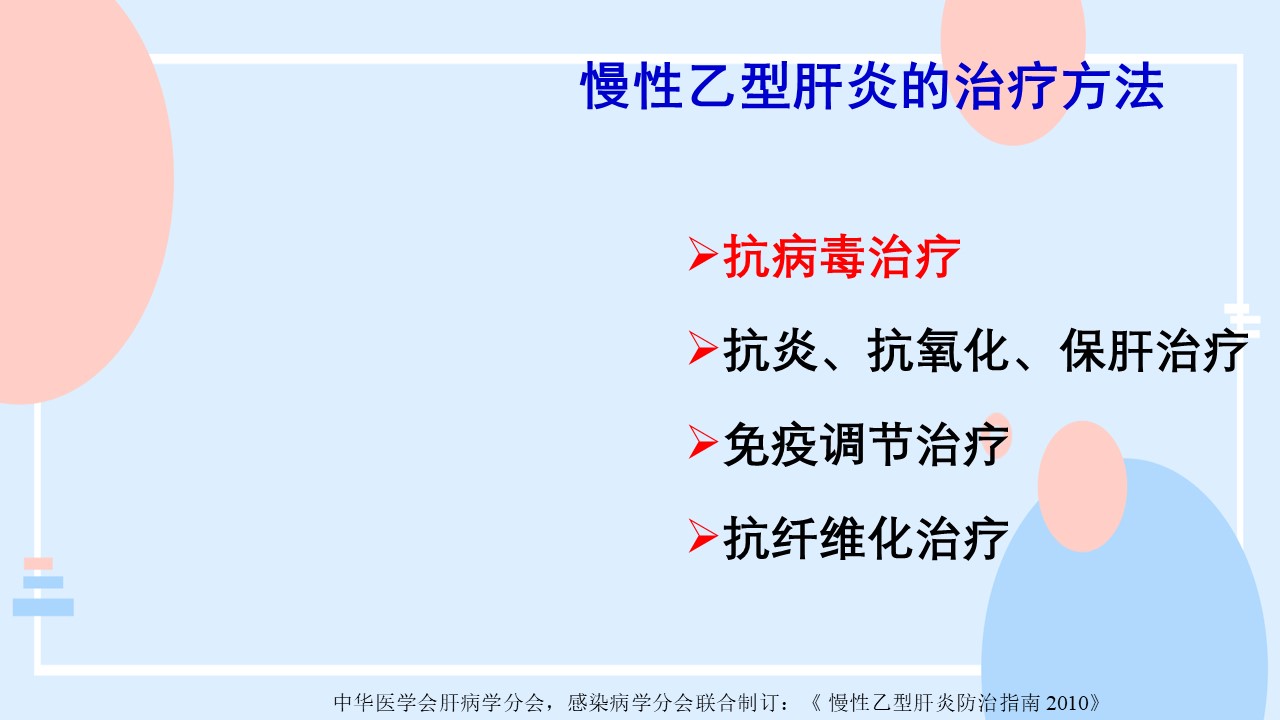 慢性乙型肝炎的治疗方法

➢抗病毒治疗

➢抗炎、抗氧化、保肝治疗

➢免疫调节治疗

➢抗纤维化治疗

中华医学会肝病学分会，感染病学分会联合制订：《 慢性乙型肝炎防治指南 2010》